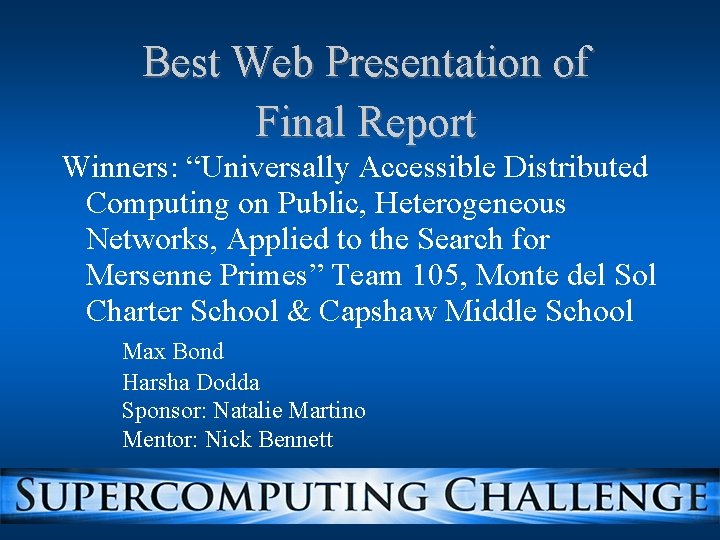 Best Web Presentation of Final Report

Winners: “Universally Accessible Distributed Computing on Public, Heterogeneous Networks, Applied to the Search for Mersenne Primes” Team 105, Monte del Sol Charter School & Capshaw Middle School

Max Bond
Harsha Dodda
Sponsor: Natalie Martino
Mentor: Nick Bennett

SUPERCOMPUTING CHALLENGE